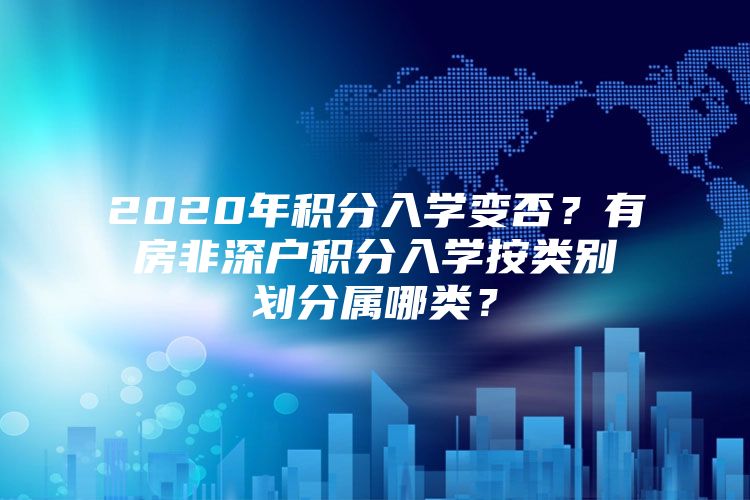 2020年积分入学变否？有房非深户积分入学按类别划分属哪类？